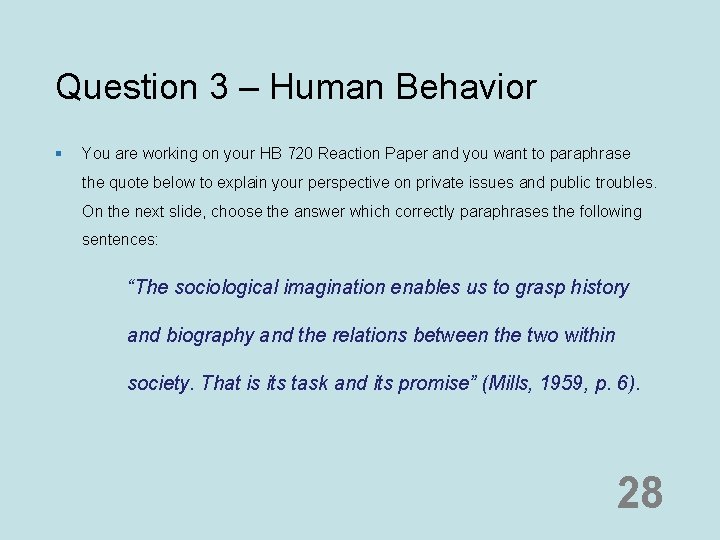 Question 3 – Human Behavior

You are working on your HB 720 Reaction Paper and you want to paraphrase the quote below to explain your perspective on private issues and public troubles. On the next slide, choose the answer which correctly paraphrases the following sentences:

“The sociological imagination enables us to grasp history and biography and the relations between the two within society. That is its task and its promise” (Mills, 1959, p. 6).

28